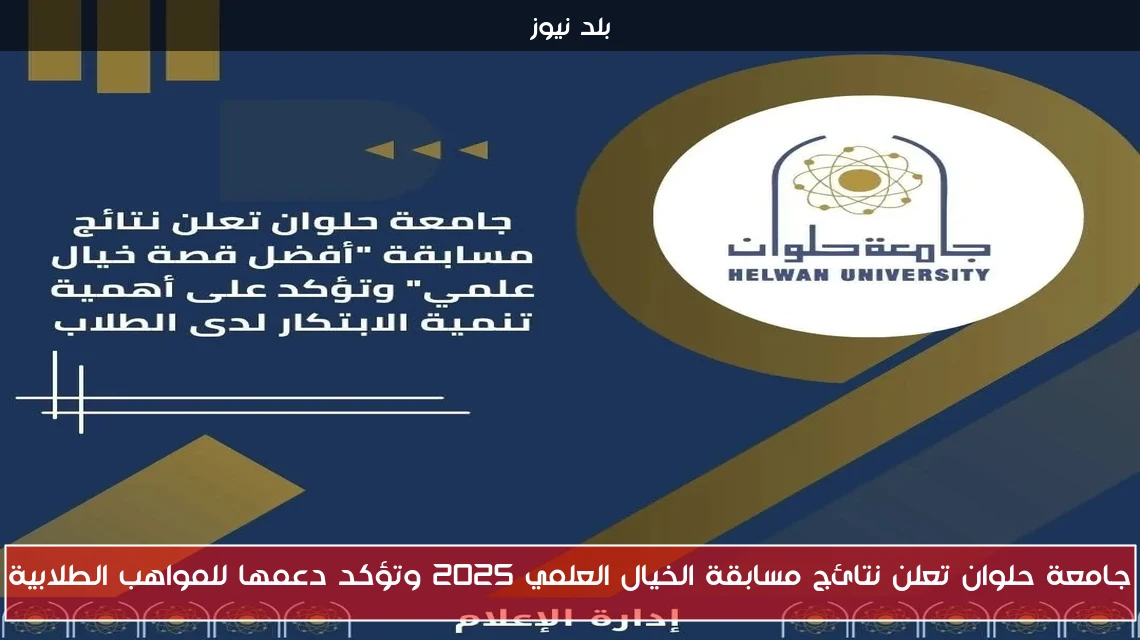 بلد نيوز

جامعة حلوان
HELWAN UNIVERSITY

جامعة حلوان تعلن نتائج مسابقة "أفضل قصة خيال علمي" وتؤكد على أهمية تنمية الابتكار لدى الطلاب

جامعة حلوان تعلن نتائج مسابقة الخيال العلمي 2025 وتؤكد دعمها للمواهب الطلابية

إدارة الإعلام